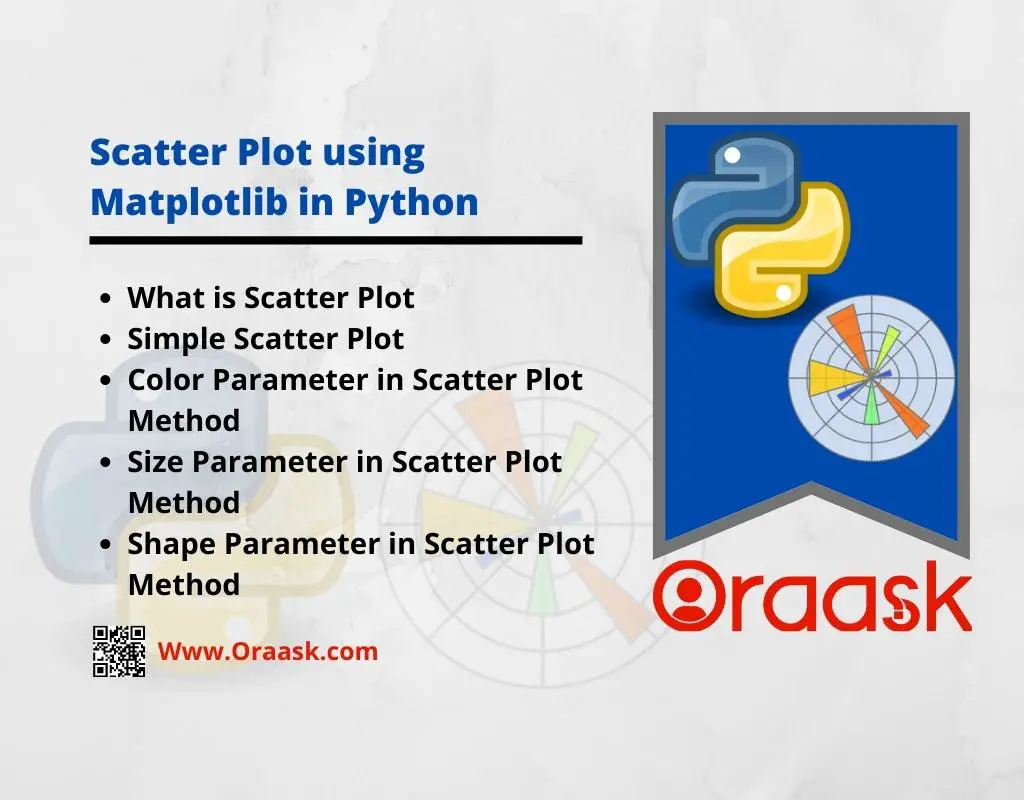 Scatter Plot using Matplotlib in Python

- What is Scatter Plot
- Simple Scatter Plot
- Color Parameter in Scatter Plot Method
- Size Parameter in Scatter Plot Method
- Shape Parameter in Scatter Plot Method

Www.Oraask.com

Oraask